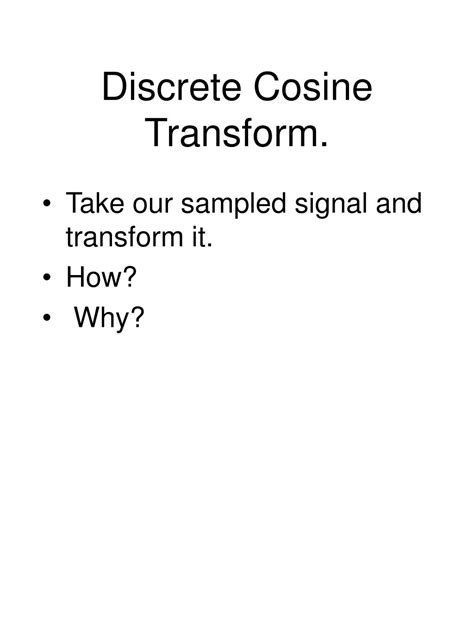 Discrete Cosine Transform.

• Take our sampled signal and transform it.
• How?
• Why?